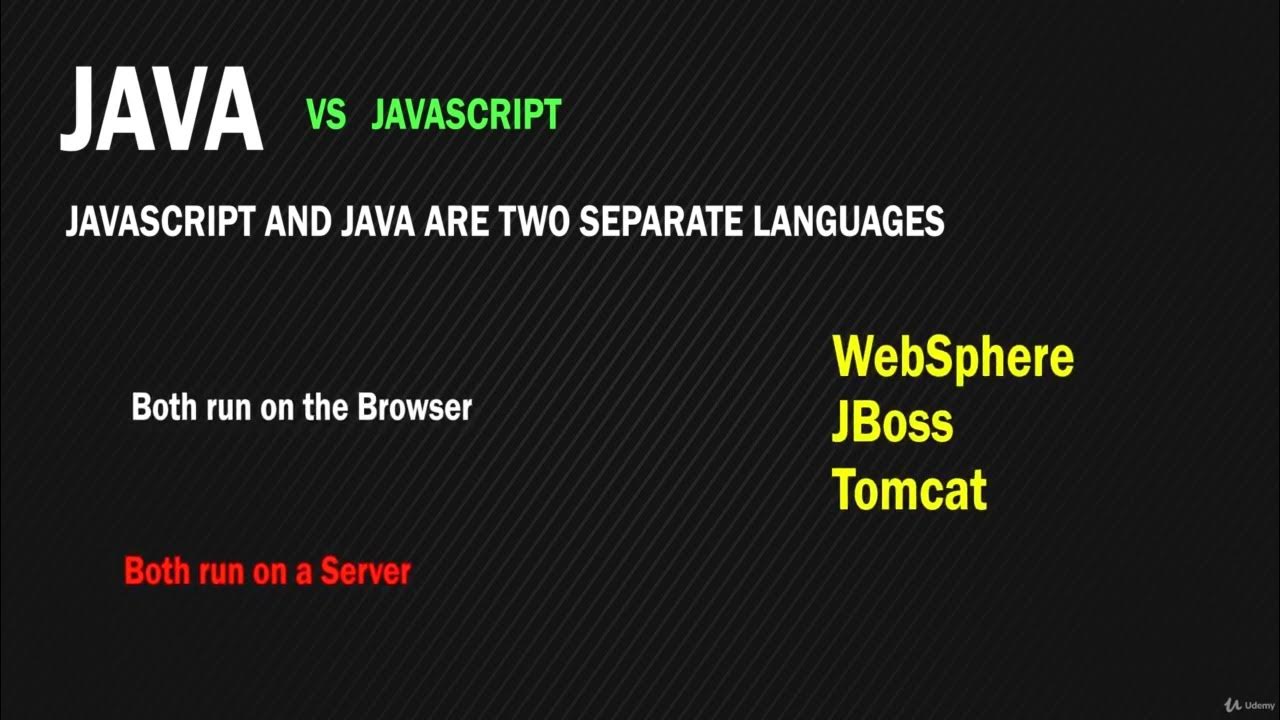 JAVA VS JAVASCRIPT

JAVASCRIPT AND JAVA ARE TWO SEPARATE LANGUAGES

Both run on the Browser

Both run on a Server

WebSphere
JBoss
Tomcat

Udemy